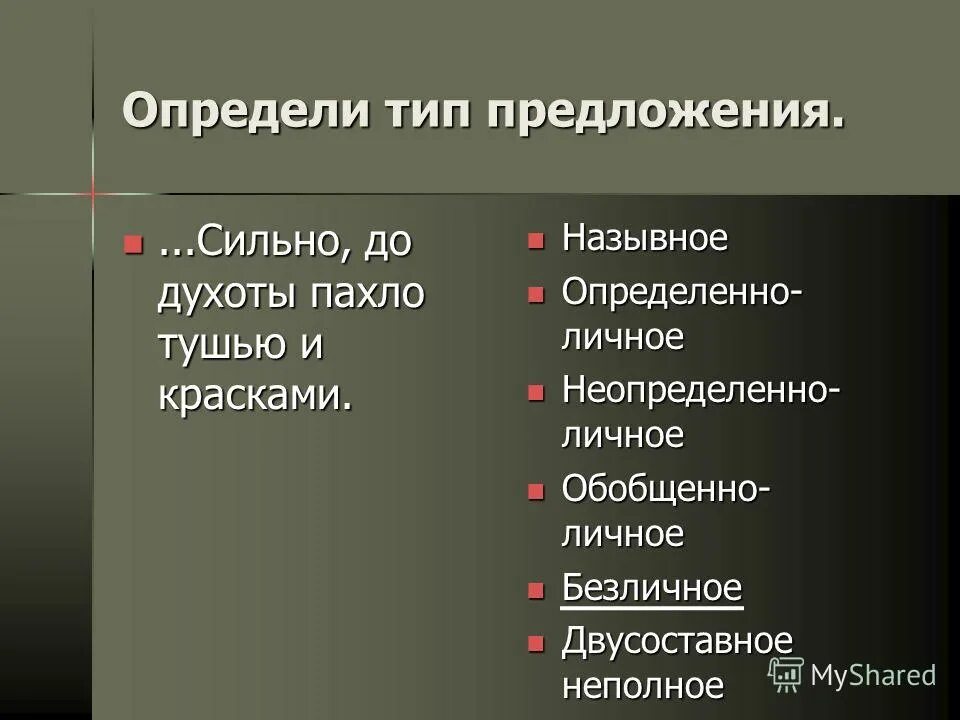 Определи тип предложения.

...Сильно, до духоты пахло тушью и красками.

Назывное

Определенно-личное

Неопределенно-личное

Обобщенно-личное

Безличное

Двусоставное неполное

MyShared